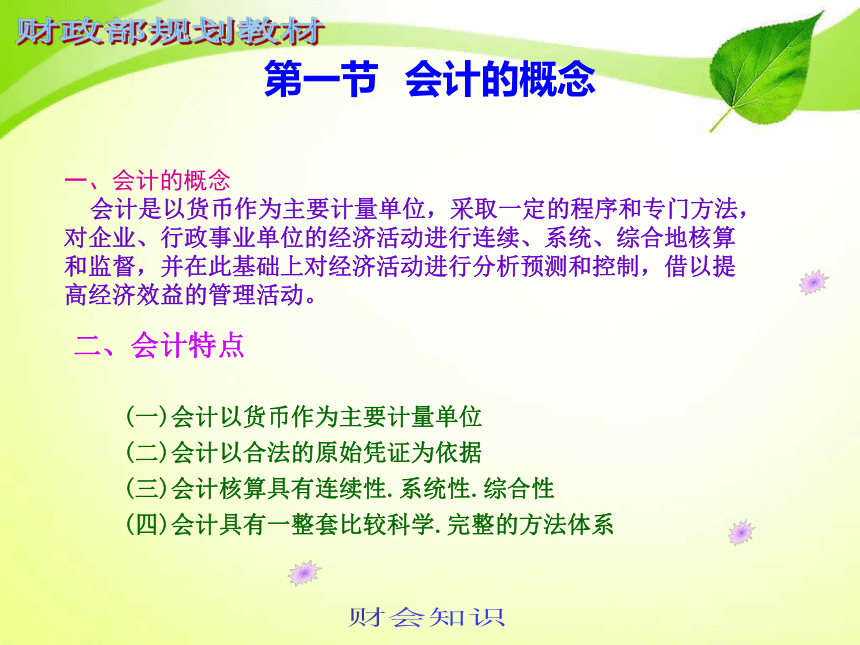 财政部规划教材

第一节 会计的概念

一、会计的概念
会计是以货币作为主要计量单位，采取一定的程序和专门方法，对企业、行政事业单位的经济活动进行连续、系统、综合地核算和监督，并在此基础上对经济活动进行分析预测和控制，借以提高经济效益的管理活动。

二、会计特点

(一)会计以货币作为主要计量单位
(二)会计以合法的原始凭证为依据
(三)会计核算具有连续性.系统性.综合性
(四)会计具有一整套比较科学.完整的方法体系

财会知识